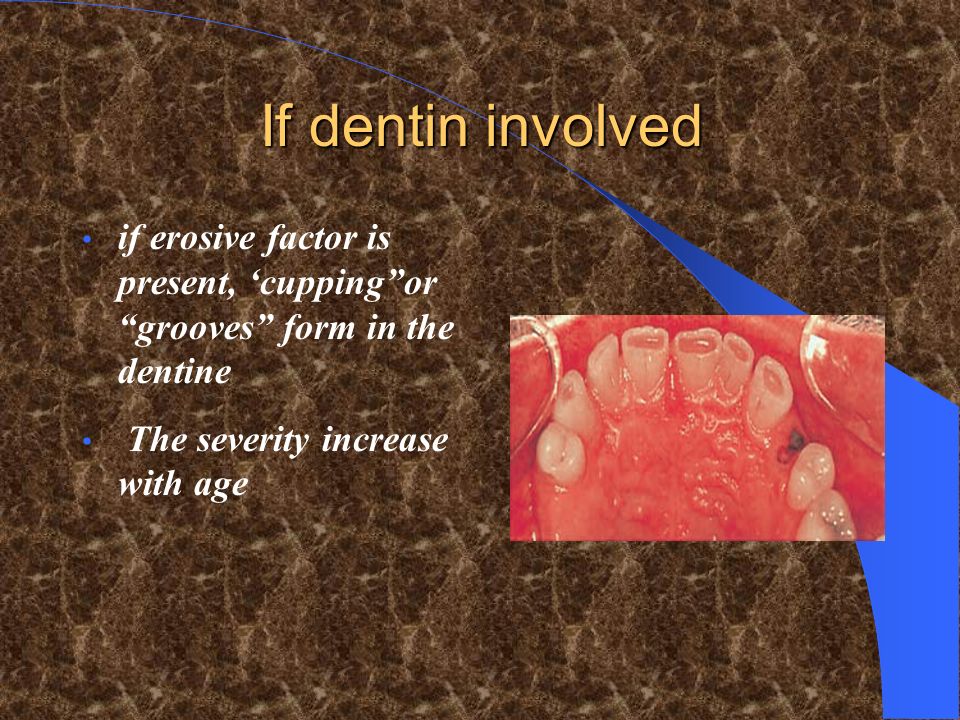 If dentin involved

• if erosive factor is present, ‘cupping”or “grooves” form in the dentine

• The severity increase with age